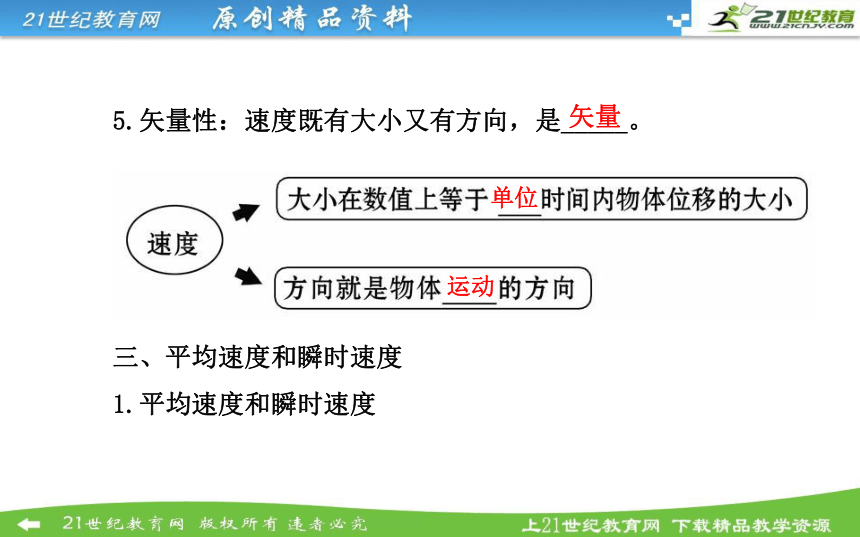 21世纪教育网 原创精品资料

21世纪教育 www.21cnjy.com

5.矢量性：速度既有大小又有方向，是矢量。

速度

大小在数值上等于单位时间内物体位移的大小

方向就是物体运动的方向

三、平均速度和瞬时速度

1.平均速度和瞬时速度

21世纪教育网 版权所有 违者必究

上21世纪教育网 下载精品教学资源